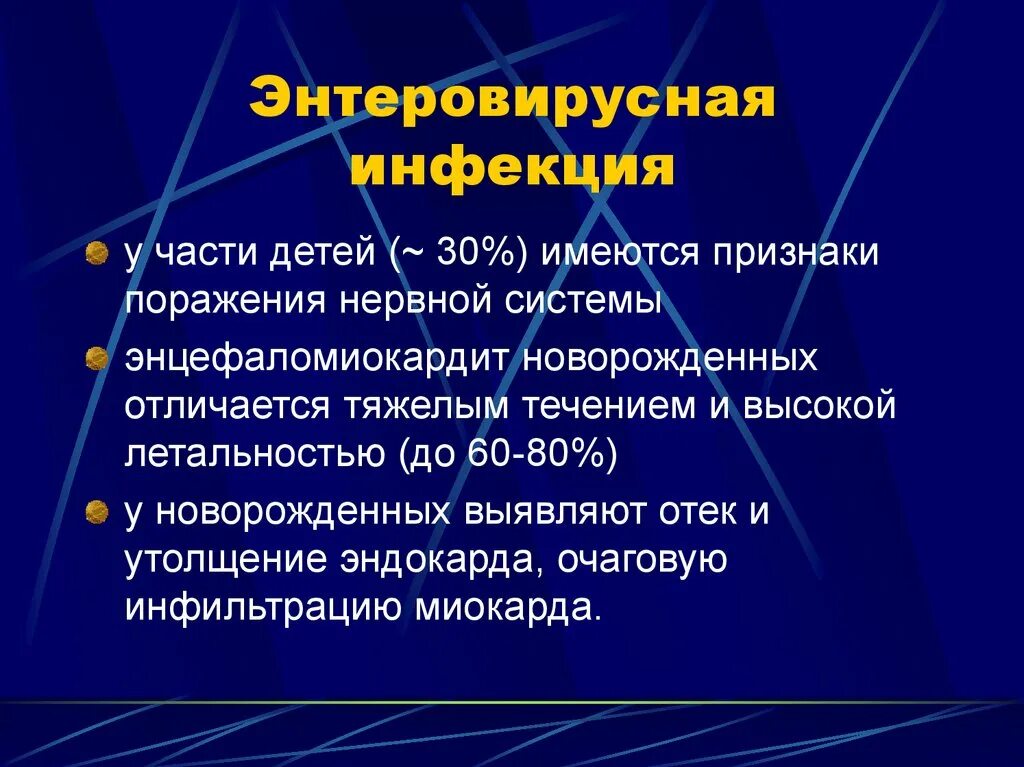 Энтеровирусная инфекция

у части детей (~ 30%) имеются признаки поражения нервной системы

энцефаломиокардит новорожденных отличается тяжелым течением и высокой летальностью (до 60-80%)

у новорожденных выявляют отек и утолщение эндокарда, очаговую инфильтрацию миокарда.